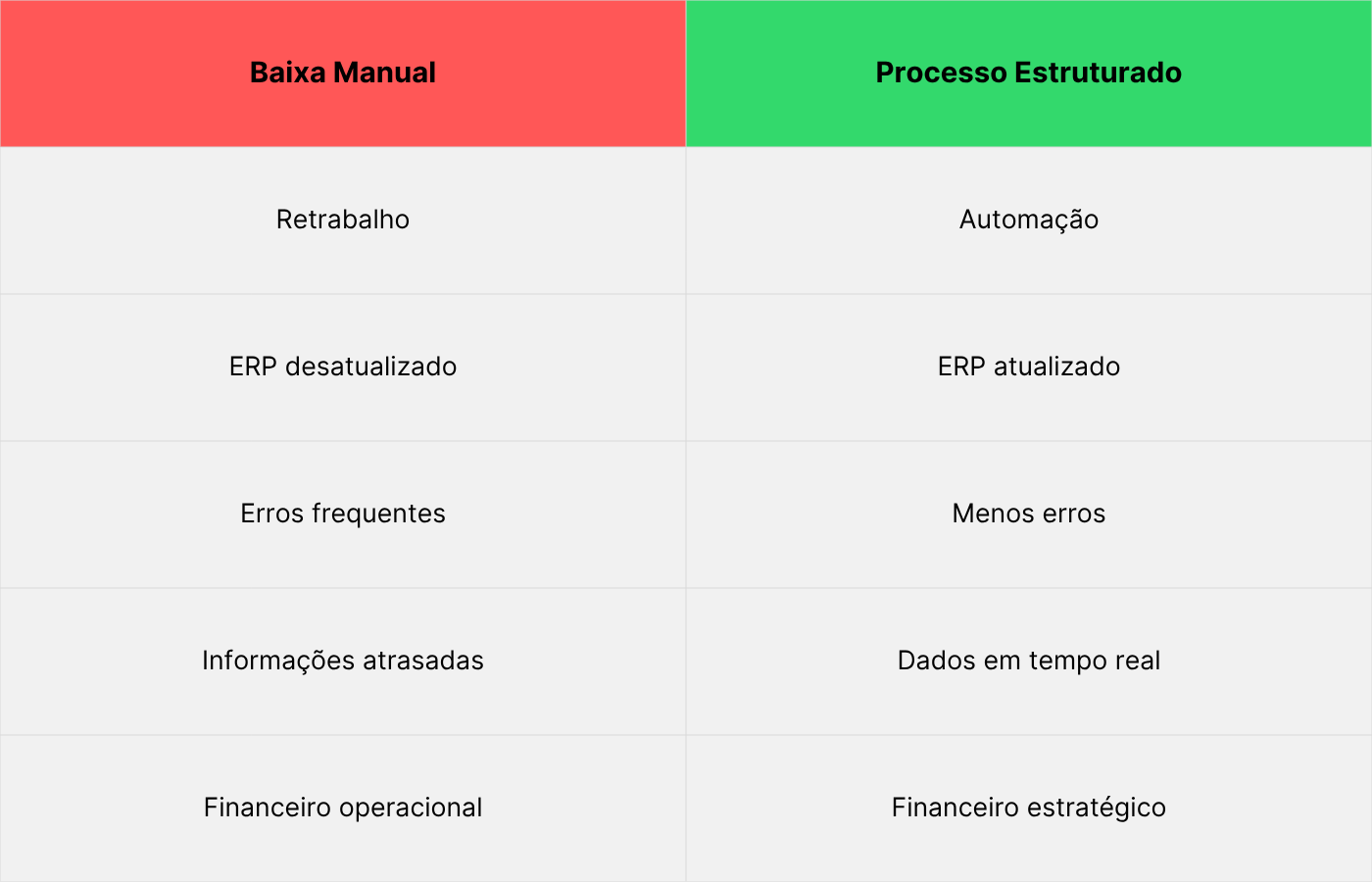 | Baixa Manual | Processo Estruturado |
|---|---|
| Retrabalho | Automação |
| ERP desatualizado | ERP atualizado |
| Erros frequentes | Menos erros |
| Informações atrasadas | Dados em tempo real |
| Financeiro operacional | Financeiro estratégico |